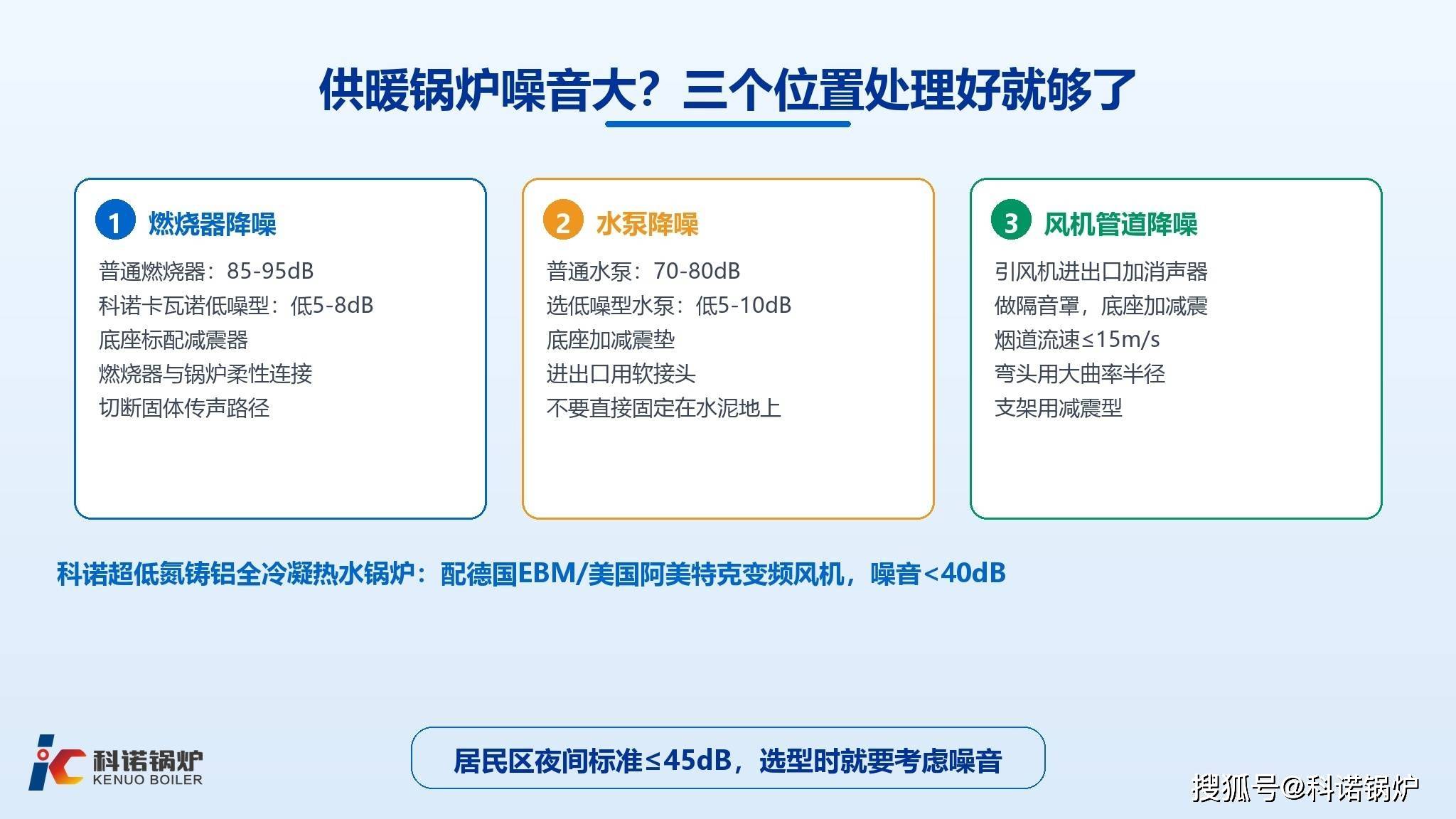 供暖锅炉噪音大？三个位置处理好就够了

1 燃烧器降噪
普通燃烧器：85-95dB
科诺卡瓦诺低噪型：低5-8dB
底座标配减震器
燃烧器与锅炉柔性连接
切断固体传声路径

2 水泵降噪
普通水泵：70-80dB
选低噪型水泵：低5-10dB
底座加减震垫
进出口用软接头
不要直接固定在水泥地上

3 风机管道降噪
引风机进出口加消声器
做隔音罩，底座加减震
烟道流速≤15m/s
弯头用大曲率半径
支架用减震型

科诺超低氮铸铝全冷凝热水锅炉：配德国EBM/美国阿美特克变频风机，噪音<40dB

科诺锅炉
KENUO BOILER

居民区夜间标准≤45dB，选型时就要考虑噪音

搜狐号@科诺锅炉